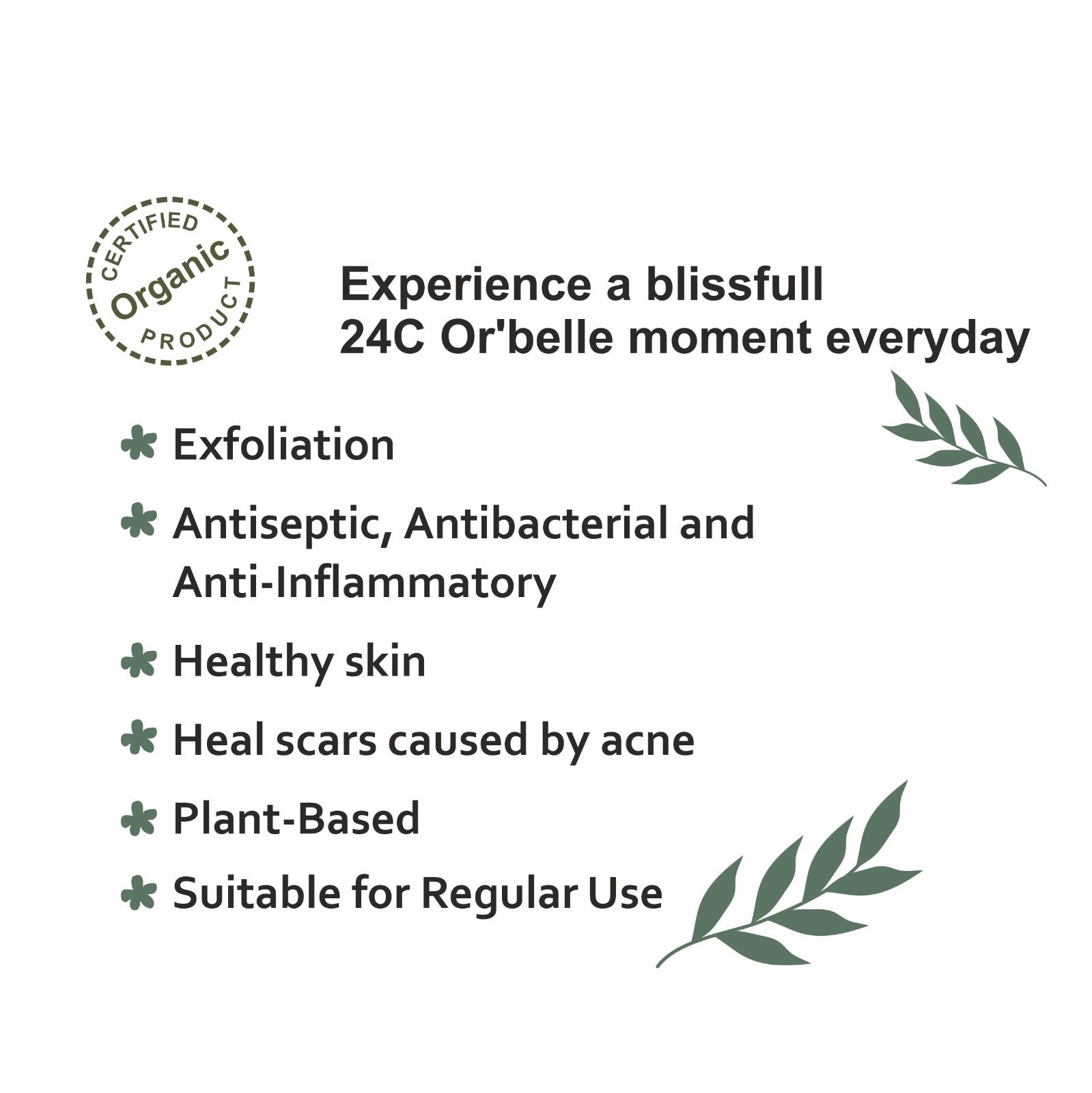 CERTIFIED
Organic
PRODUCT

Experience a blissfull
24C Or'belle moment everyday

Exfoliation

Antiseptic, Antibacterial and Anti-Inflammatory

Healthy skin

Heal scars caused by acne

Plant-Based

Suitable for Regular Use